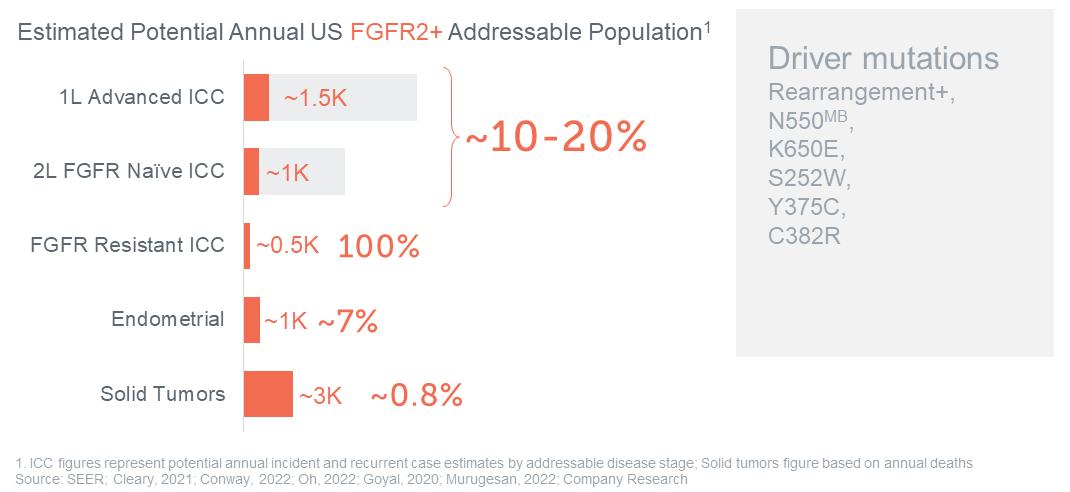 Estimated Potential Annual US FGFR2+ Addressable Population$^1$

1L Advanced ICC ~1.5K

2L FGFR Naïve ICC ~1K

~10-20%

FGFR Resistant ICC ~0.5K 100%

Endometrial ~1K ~7%

Solid Tumors ~3K ~0.8%

Driver mutations
Rearrangement+,
N550$^{MB}$,
K650E,
S252W,
Y375C,
C382R

1. ICC figures represent potential annual incident and recurrent case estimates by addressable disease stage; Solid tumors figure based on annual deaths
Source: SEER; Cleary, 2021; Conway, 2022; Oh, 2022; Goyal, 2020; Murugesan, 2022; Company Research